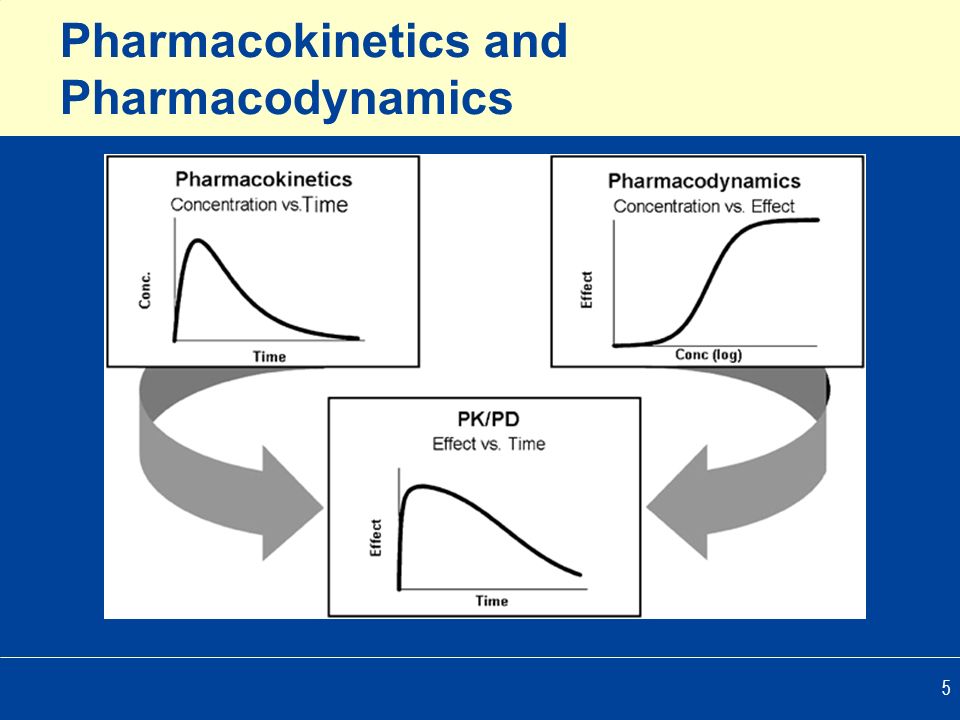 Pharmacokinetics and Pharmacodynamics

Pharmacokinetics
Concentration vs.Time

Conc.

Time

Pharmacodynamics
Concentration vs. Effect

Effect

Conc (log)

PK/PD
Effect vs. Time

Effect

Time

5